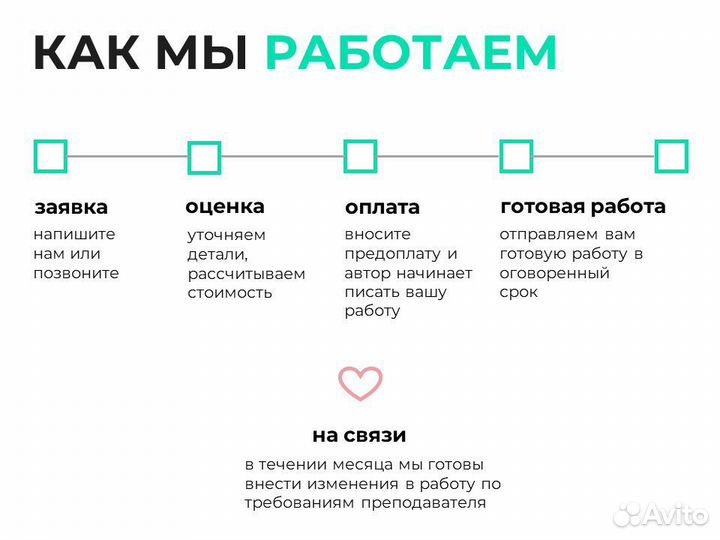 КАК МЫ РАБОТАЕМ

заявка
напишите нам или позвоните

оценка
уточняем детали, рассчитываем стоимость

оплата
вносите предоплату и автор начинает писать вашу работу

готовая работа
отправляем вам готовую работу в оговоренный срок

на связи
в течении месяца мы готовы внести изменения в работу по требованиям преподавателя

Avito